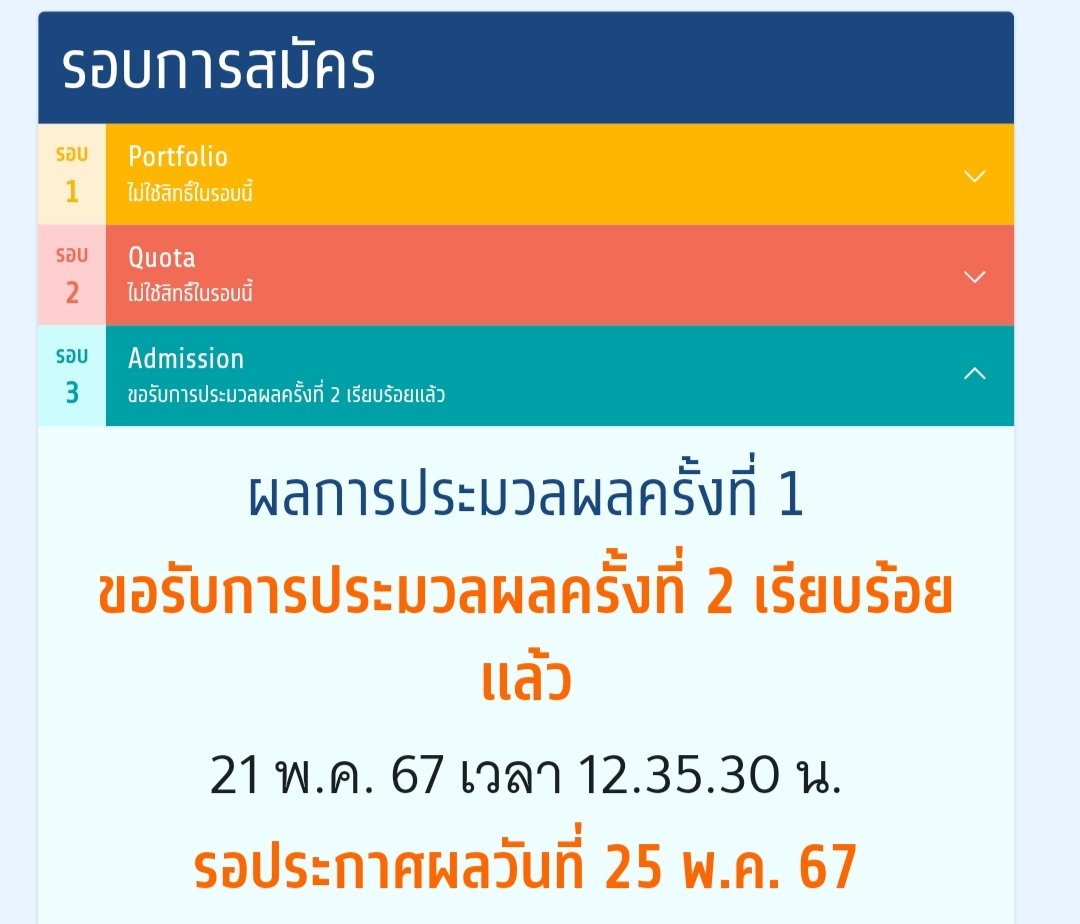 รอบการสมัคร

รอบ 1
Portfolio
ไม่ใช้สิทธิ์ในรอบนี้

รอบ 2
Quota
ไม่ใช้สิทธิ์ในรอบนี้

รอบ 3
Admission
ขอรับการประมวลผลครั้งที่ 2 เรียบร้อยแล้ว

ผลการประมวลผลครั้งที่ 1

ขอรับการประมวลผลครั้งที่ 2 เรียบร้อยแล้ว

21 พ.ค. 67 เวลา 12.35.30 น.

รอประกาศผลวันที่ 25 พ.ค. 67